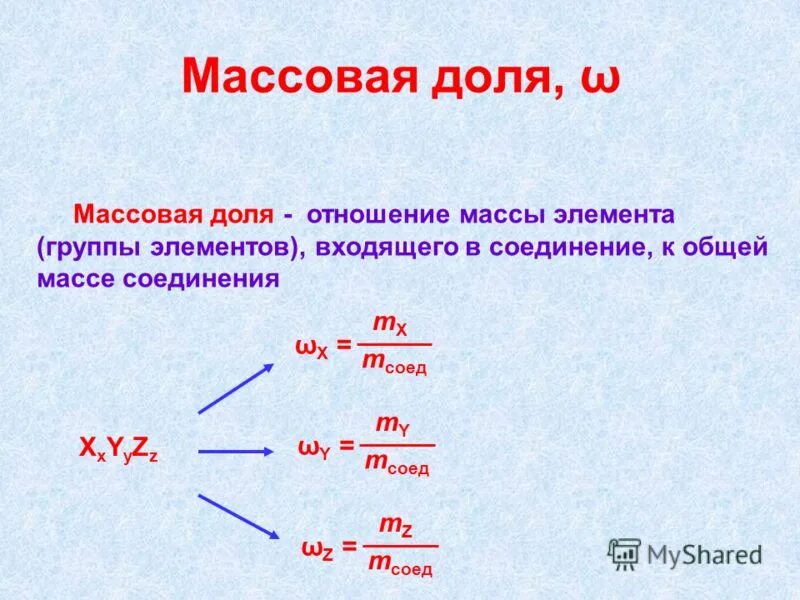 Массовая доля, ω

Массовая доля - отношение массы элемента (группы элементов), входящего в соединение, к общей массе соединения

$X_xY_yZ_z$

$\omega_X = \frac{m_X}{m_{соед}}$

$\omega_Y = \frac{m_Y}{m_{соед}}$

$\omega_Z = \frac{m_Z}{m_{соед}}$

MyShared